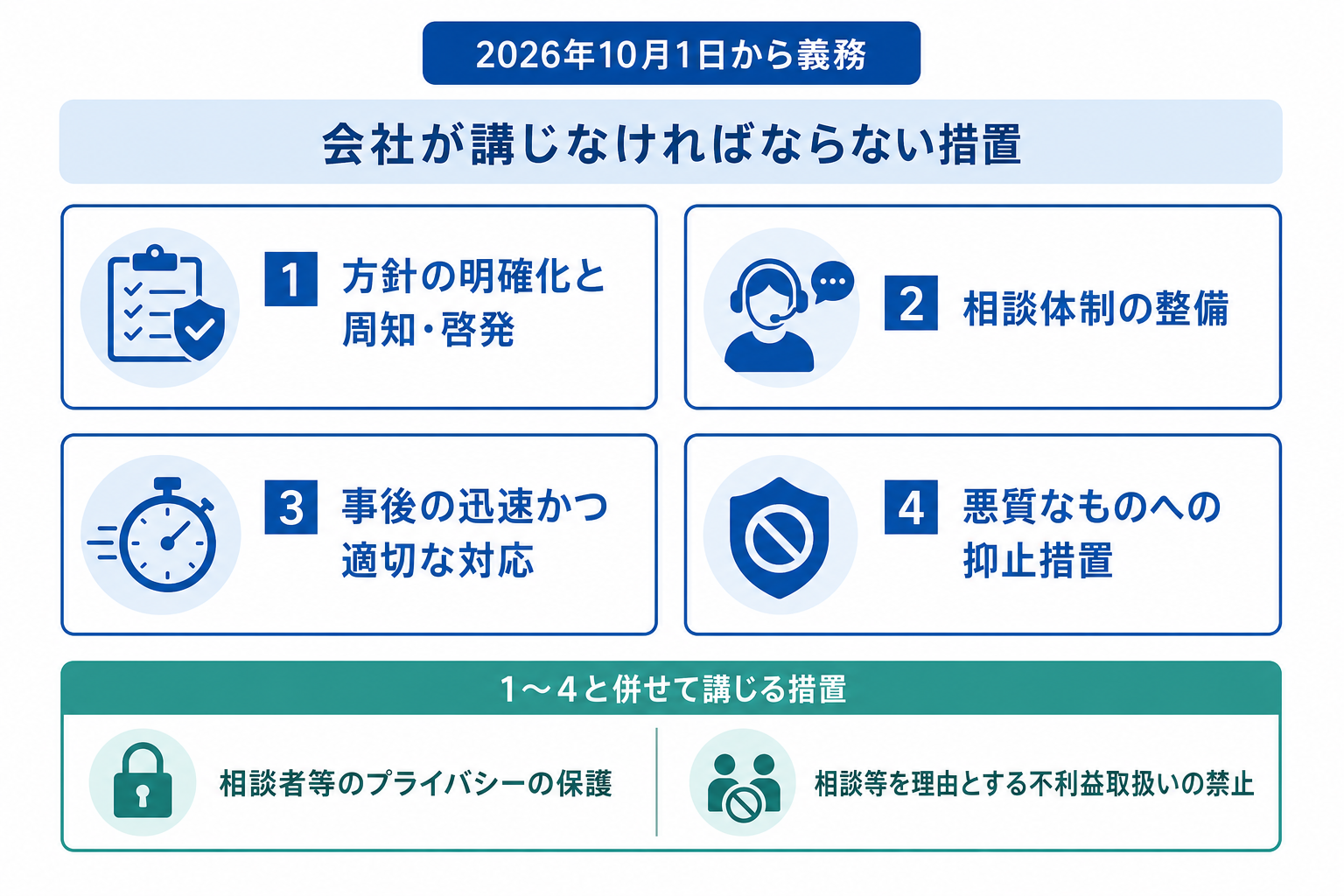 2026年10月1日から義務

会社が講じなければならない措置

1 方針の明確化と周知・啓発

2 相談体制の整備

3 事後の迅速かつ適切な対応

4 悪質なものへの抑止措置

1～4と併せて講じる措置

相談者等のプライバシーの保護

相談等を理由とする不利益取扱いの禁止